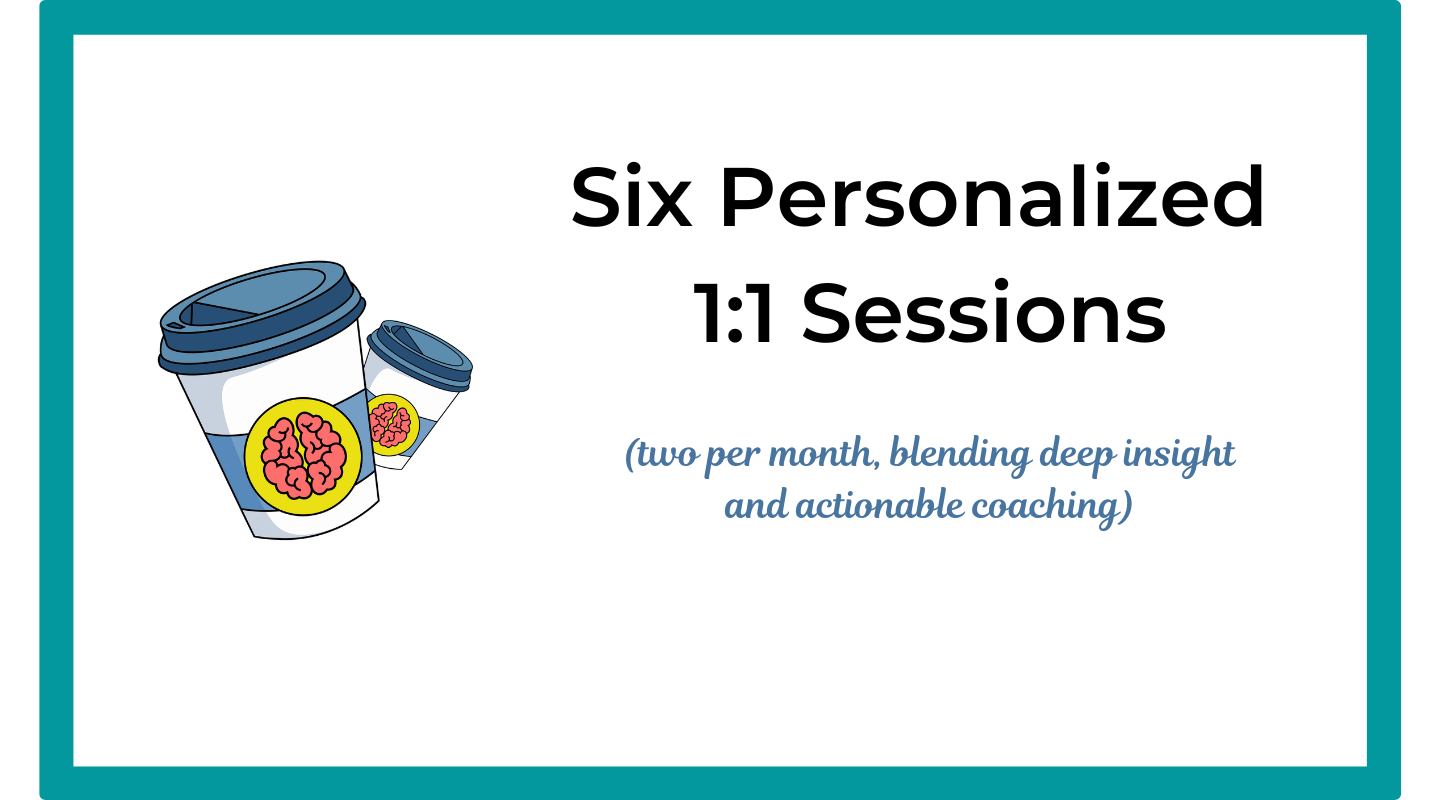 Six Personalized 1:1 Sessions

(two per month, blending deep insight and actionable coaching)